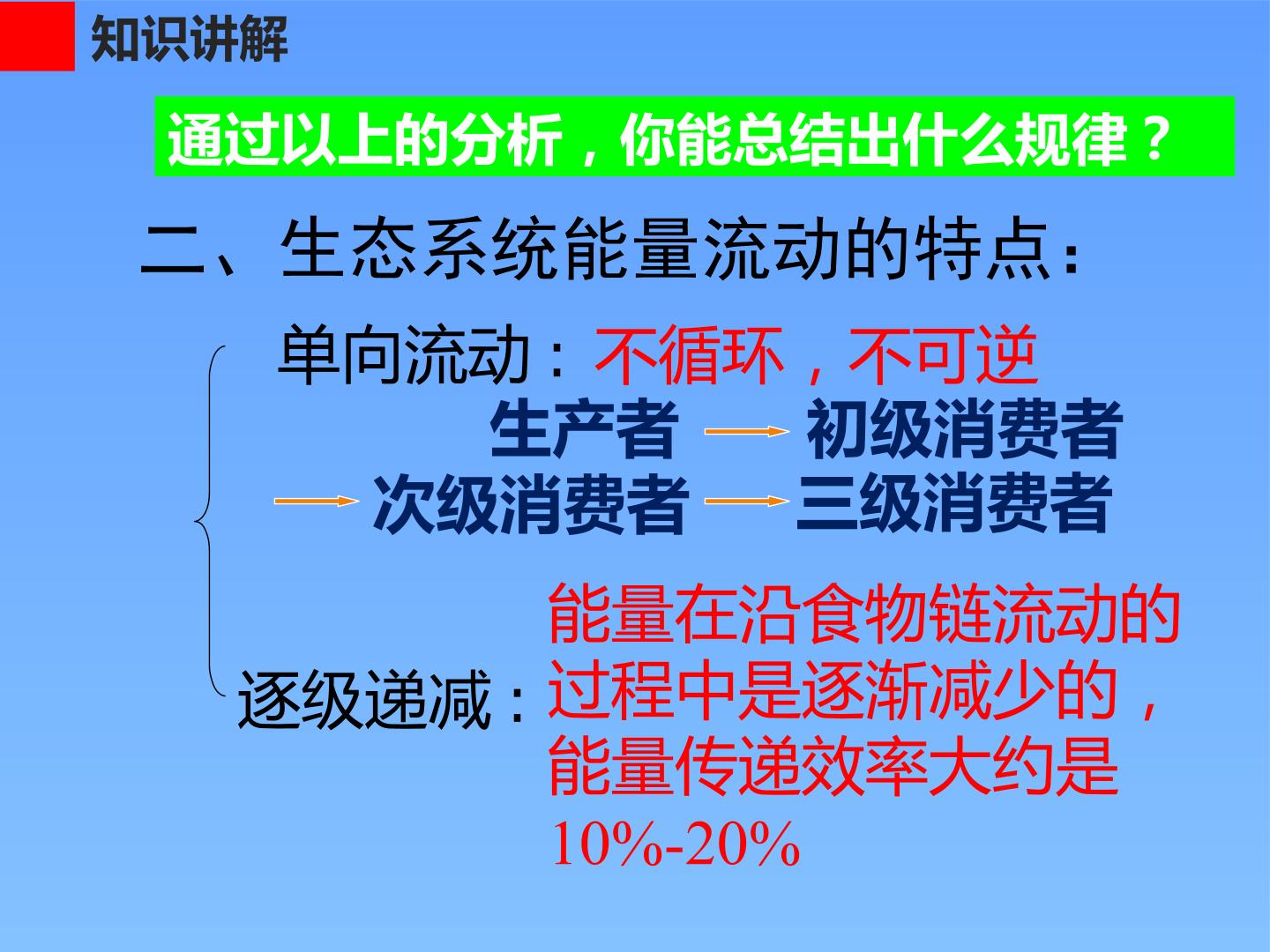 知识讲解

通过以上的分析，你能总结出什么规律？

二、生态系统能量流动的特点：

单向流动：不循环，不可逆

生产者 → 初级消费者 → 次级消费者 → 三级消费者

逐级递减：能量在沿食物链流动的过程中是逐渐减少的，能量传递效率大约是10%-20%